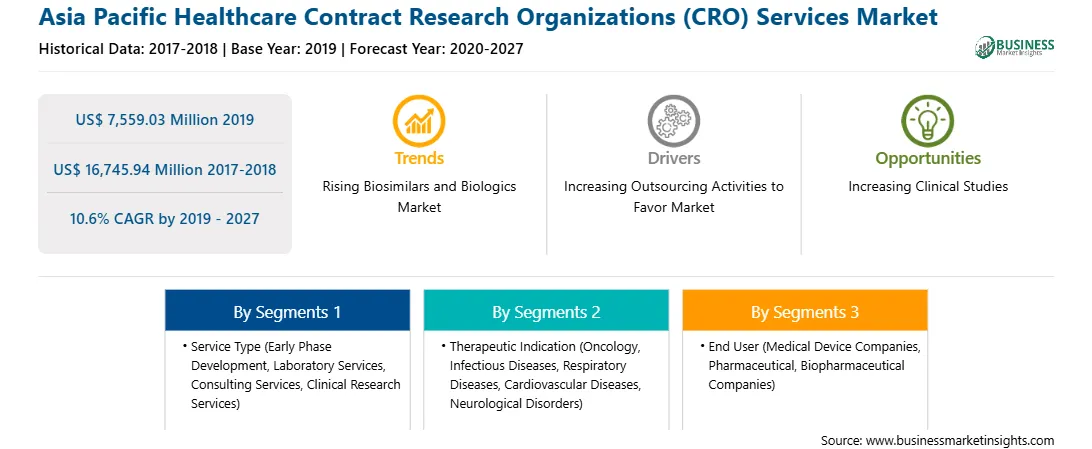 Asia Pacific Healthcare Contract Research Organizations (CRO) Services Market
Historical Data: 2017-2018 | Base Year: 2019 | Forecast Year: 2020-2027

BUSINESS Market Insights

US$ 7,559.03 Million 2019

US$ 16,745.94 Million 2017-2018

10.6% CAGR by 2019 - 2027

Trends
Rising Biosimilars and Biologics Market

Drivers
Increasing Outsourcing Activities to Favor Market

Opportunities
Increasing Clinical Studies

By Segments 1
• Service Type (Early Phase Development, Laboratory Services, Consulting Services, Clinical Research Services)

By Segments 2
• Therapeutic Indication (Oncology, Infectious Diseases, Respiratory Diseases, Cardiovascular Diseases, Neurological Disorders)

By Segments 3
• End User (Medical Device Companies, Pharmaceutical, Biopharmaceutical Companies)

Source: www.businessmarketinsights.com